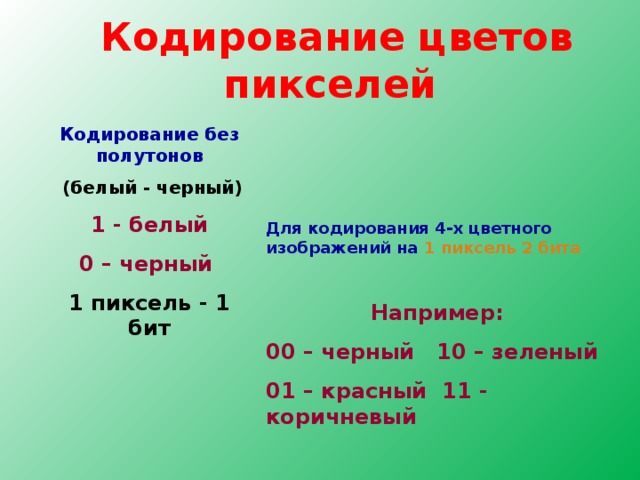 Кодирование цветов пикселей

Кодирование без полутонов

(белый - черный)

1 - белый

0 – черный

1 пиксель - 1 бит

Для кодирования 4-х цветного изображений на 1 пиксель 2 бита

Например:

00 – черный 10 – зеленый

01 – красный 11 - коричневый